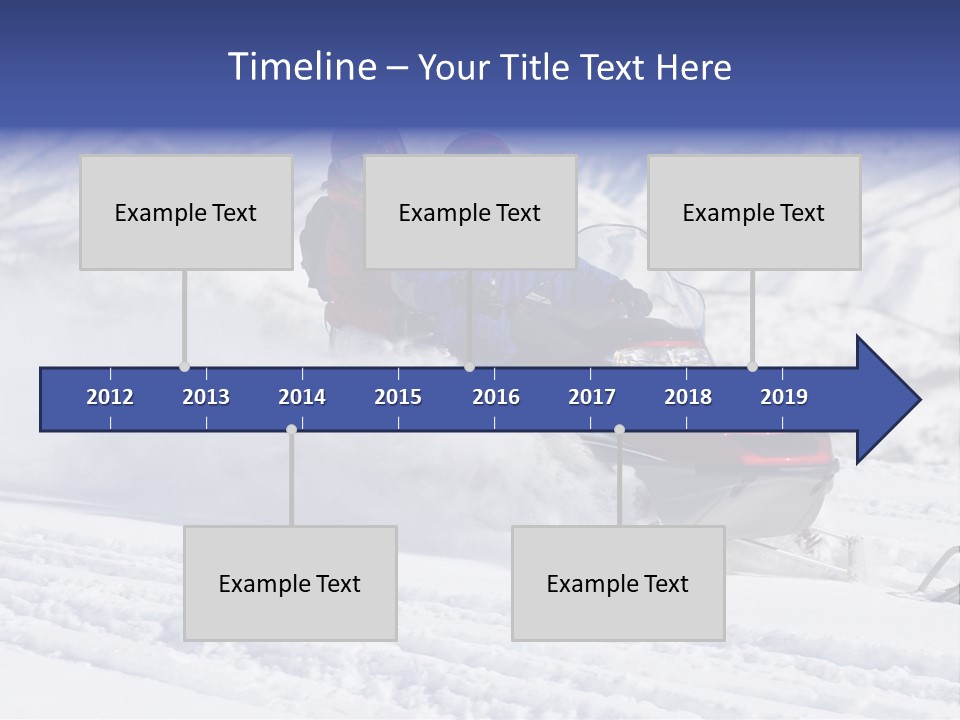 Timeline – Your Title Text Here

Example Text

Example Text

Example Text

2012 2013 2014 2015 2016 2017 2018 2019

Example Text

Example Text